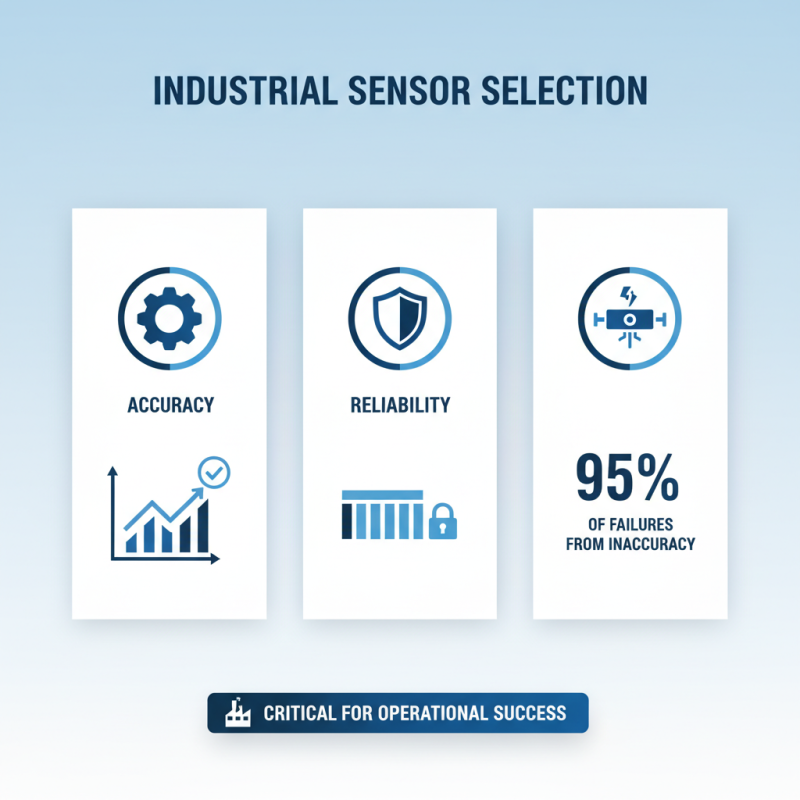 INDUSTRIAL SENSOR SELECTION

ACCURACY

RELIABILITY

95%
OF FAILURES FROM INACCURACY

CRITICAL FOR OPERATIONAL SUCCESS